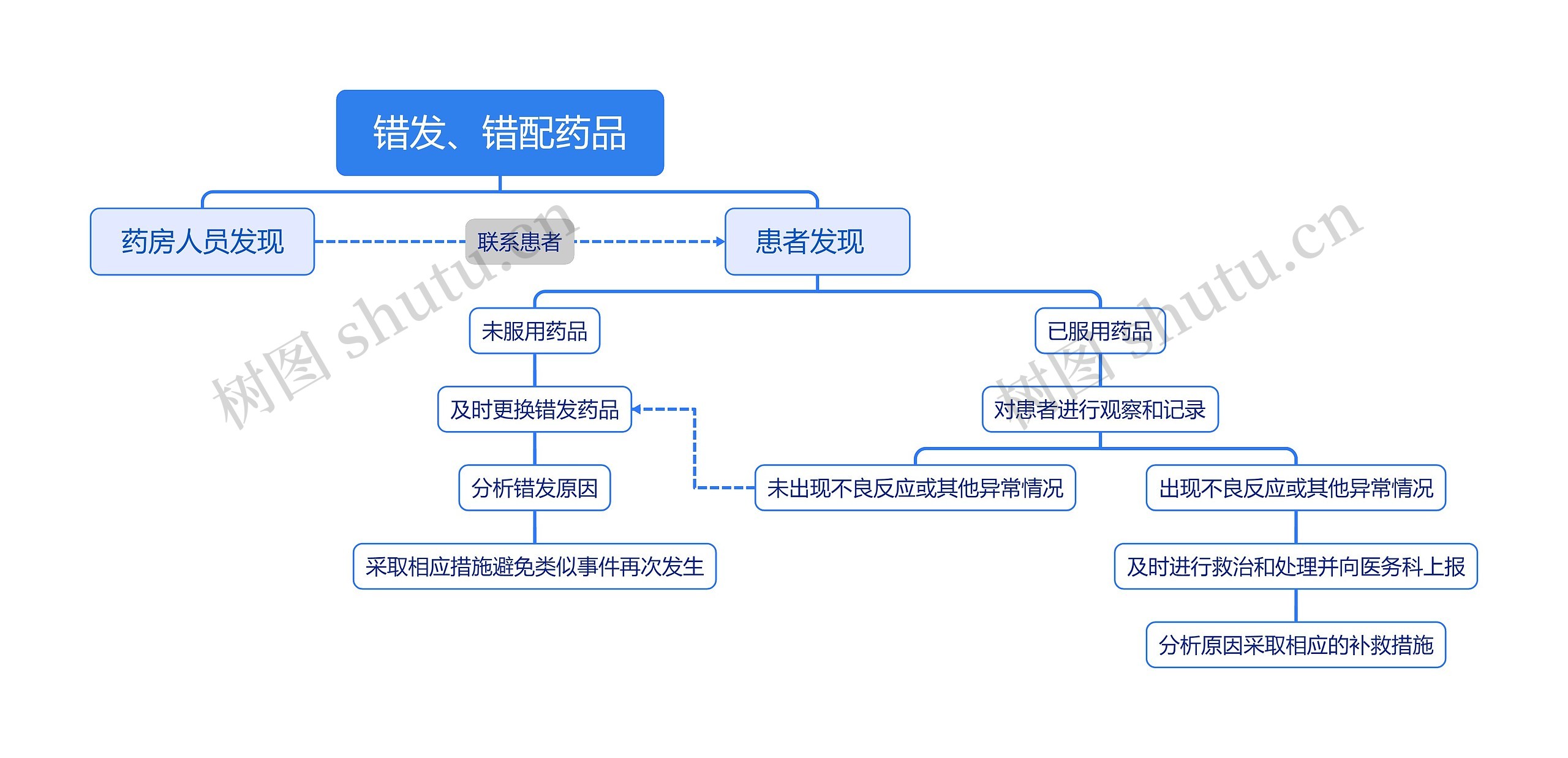 错发、错配药品

药房人员发现

联系患者

患者发现

未服用药品

及时更换错发药品

分析错发原因

采取相应措施避免类似事件再次发生

已服用药品

对患者进行观察和记录

未出现不良反应或其他异常情况

出现不良反应或其他异常情况

及时进行救治和处理并向医务科上报

分析原因采取相应的补救措施

树图 shutu.cn

树图 shutu.cn